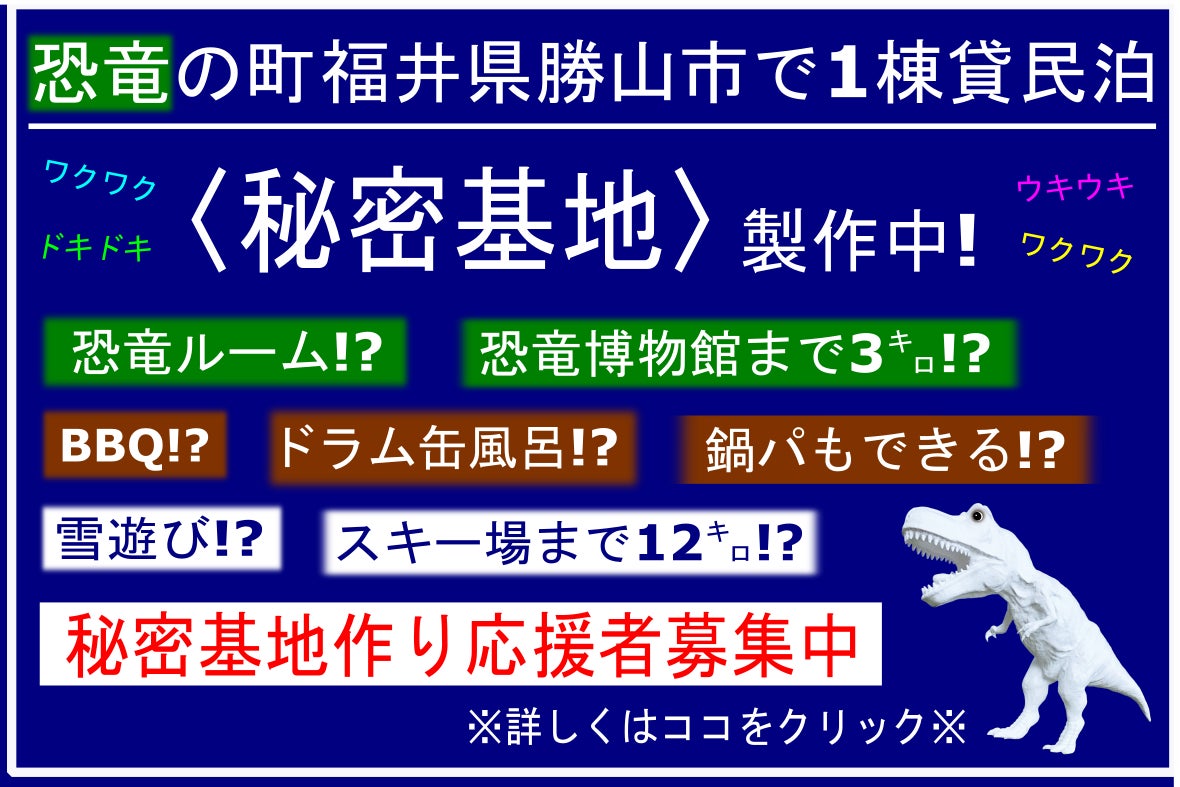 恐竜の町福井県勝山市で1棟貸民泊

ワクワク
ドキドキ
〈秘密基地〉製作中!
ウキウキ
ワクワク

恐竜ルーム!?
恐竜博物館まで3ｷﾛ!?

BBQ!?
ドラム缶風呂!?
鍋パもできる!?

雪遊び!?
スキー場まで12ｷﾛ!?

秘密基地作り応援者募集中

※詳しくはココをクリック※